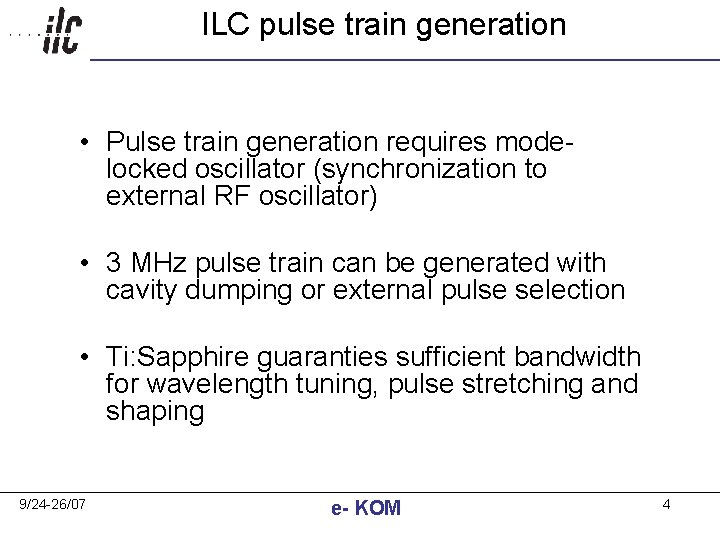 ilc

ILC pulse train generation

• Pulse train generation requires mode-locked oscillator (synchronization to external RF oscillator)

• 3 MHz pulse train can be generated with cavity dumping or external pulse selection

• Ti:Sapphire guaranties sufficient bandwidth for wavelength tuning, pulse stretching and shaping

9/24-26/07

e- KOM

4